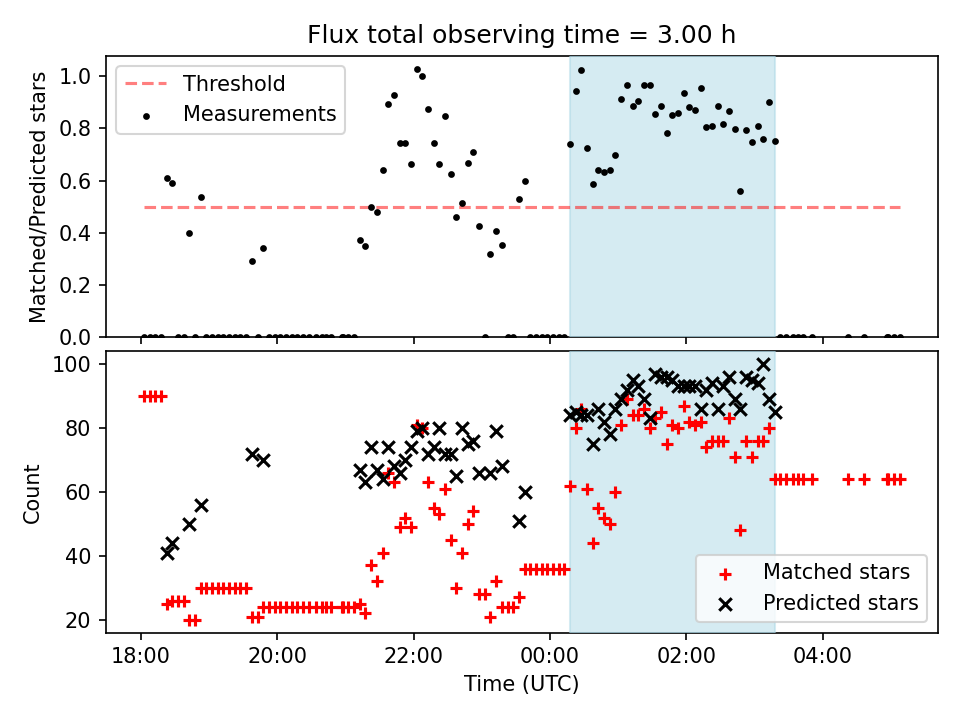 Flux total observing time = 3.00 h

Threshold
Measurements

Matched/Predicted stars

1.0
0.8
0.6
0.4
0.2
0.0

Count

100
80
60
40
20

Matched stars
Predicted stars

18:00
20:00
22:00
00:00
02:00
04:00

Time (UTC)